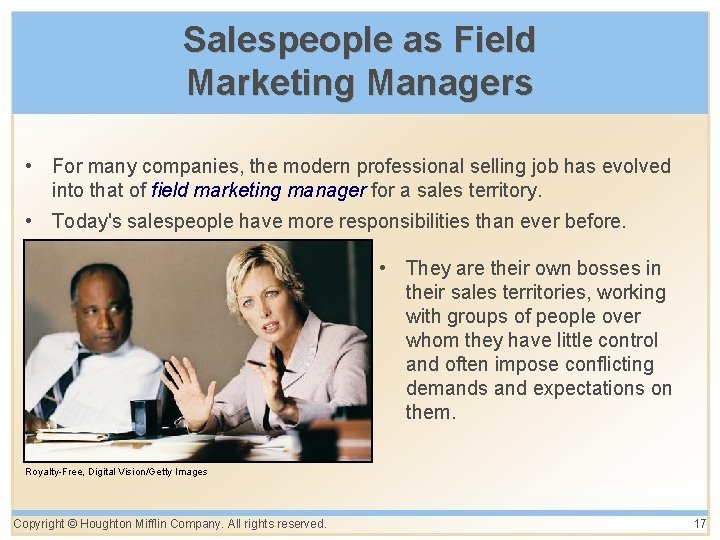 Salespeople as Field Marketing Managers

• For many companies, the modern professional selling job has evolved into that of field marketing manager for a sales territory.

• Today's salespeople have more responsibilities than ever before.

• They are their own bosses in their sales territories, working with groups of people over whom they have little control and often impose conflicting demands and expectations on them.

Royalty-Free, Digital Vision/Getty Images

Copyright © Houghton Mifflin Company. All rights reserved.

17